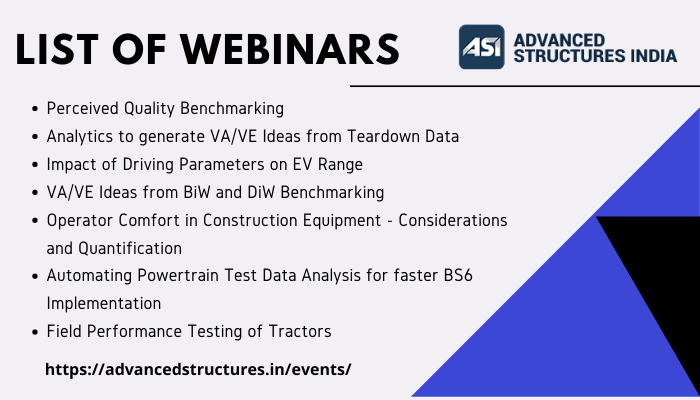 LIST OF WEBINARS

ASI ADVANCED STRUCTURES INDIA

- Perceived Quality Benchmarking
- Analytics to generate VA/VE Ideas from Teardown Data
- Impact of Driving Parameters on EV Range
- VA/VE Ideas from BiW and DiW Benchmarking
- Operator Comfort in Construction Equipment - Considerations and Quantification
- Automating Powertrain Test Data Analysis for faster BS6 Implementation
- Field Performance Testing of Tractors

https://advancedstructures.in/events/